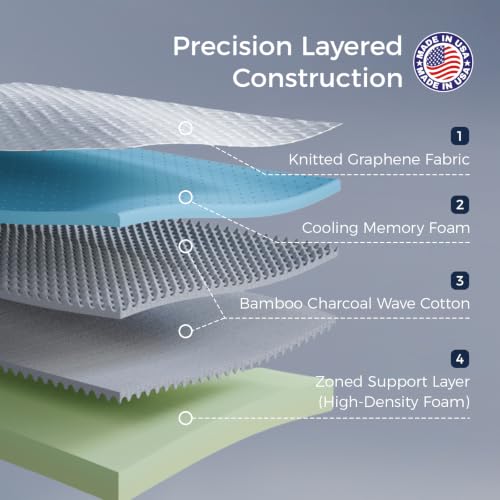 Precision Layered Construction

MADE IN USA
MADE IN USA

1
Knitted Graphene Fabric

2
Cooling Memory Foam

3
Bamboo Charcoal Wave Cotton

4
Zoned Support Layer (High-Density Foam)